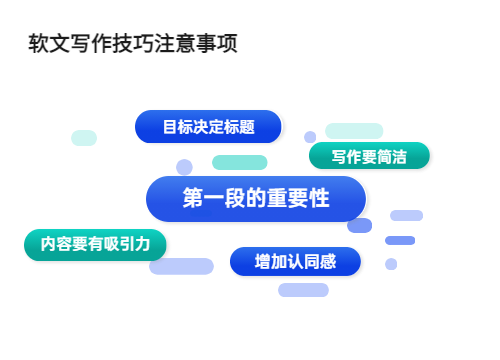 软文写作技巧注意事项

目标决定标题

写作要简洁

第一段的重要性

内容要有吸引力

增加认同感